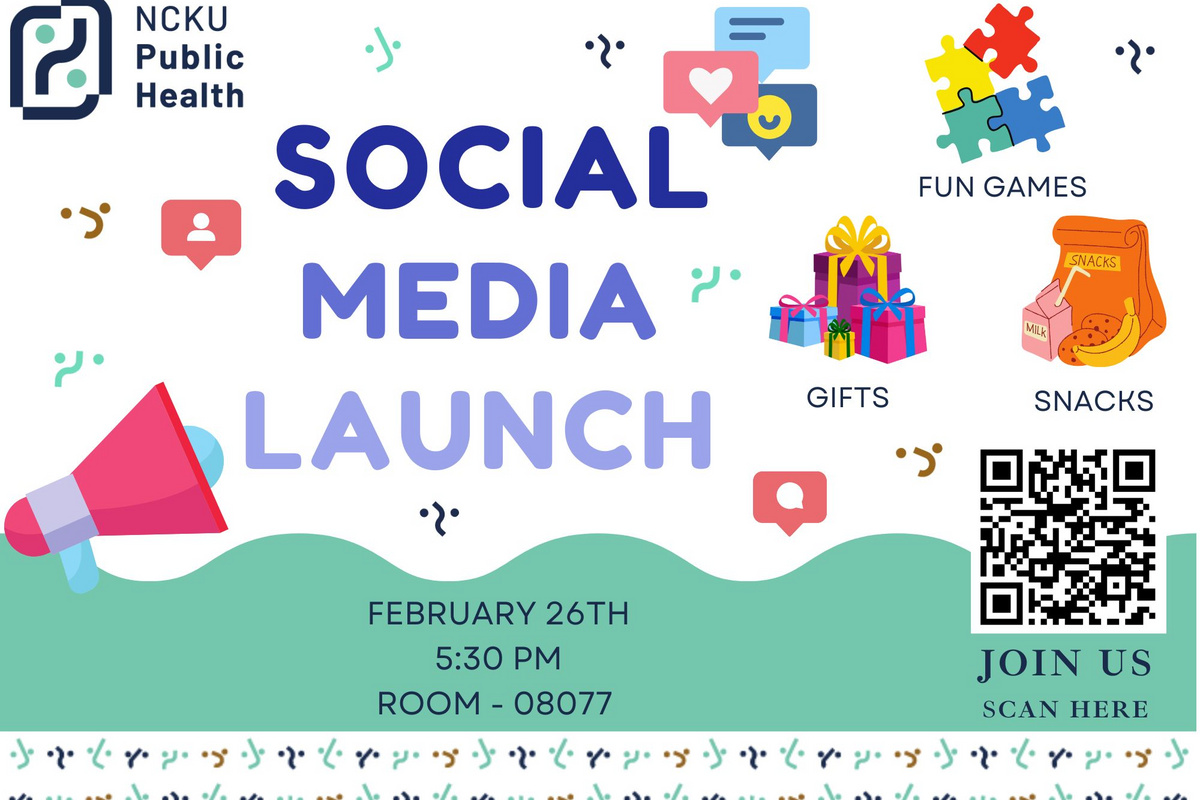 NCKU
Public
Health

SOCIAL
MEDIA
LAUNCH

FUN GAMES

SNACKS

MILK

GIFTS

SNACKS

FEBRUARY 26TH
5:30 PM
ROOM - 08077

JOIN US
SCAN HERE